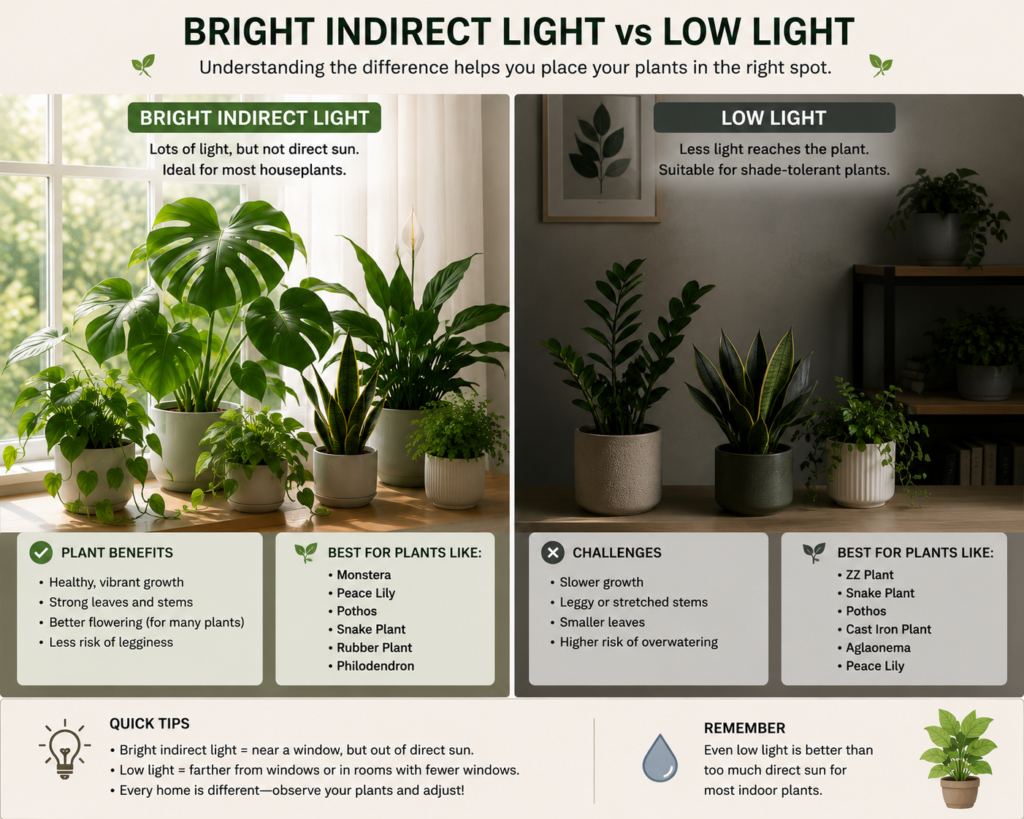 BRIGHT INDIRECT LIGHT vs LOW LIGHT

Understanding the difference helps you place your plants in the right spot.

BRIGHT INDIRECT LIGHT

Lots of light, but not direct sun.
Ideal for most houseplants.

PLANT BENEFITS

• Healthy, vibrant growth
• Strong leaves and stems
• Better flowering (for many plants)
• Less risk of legginess

BEST FOR PLANTS LIKE:

• Monstera
• Peace Lily
• Pothos
• Snake Plant
• Rubber Plant
• Philodendron

LOW LIGHT

Less light reaches the plant.
Suitable for shade-tolerant plants.

CHALLENGES

• Slower growth
• Leggy or stretched stems
• Smaller leaves
• Higher risk of overwatering

BEST FOR PLANTS LIKE:

• ZZ Plant
• Snake Plant
• Pothos
• Cast Iron Plant
• Aglaonema
• Peace Lily

QUICK TIPS

• Bright indirect light = near a window, but out of direct sun.
• Low light = farther from windows or in rooms with fewer windows.
• Every home is different—observe your plants and adjust!

REMEMBER

Even low light is better than too much direct sun for most indoor plants.